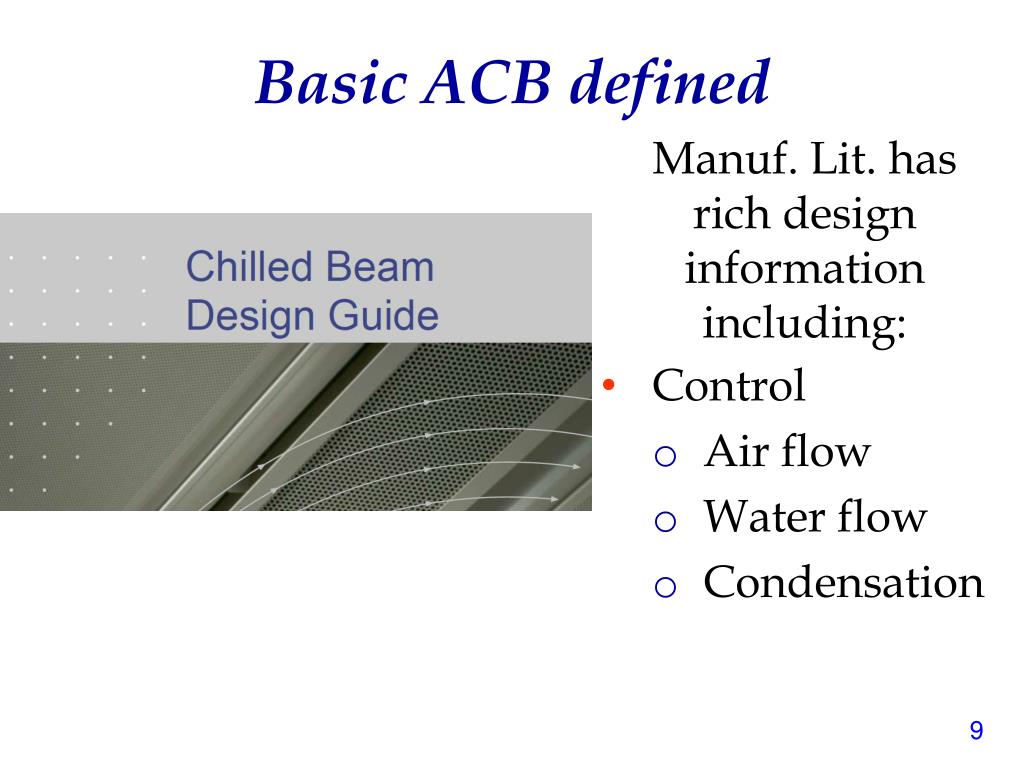 Basic ACB defined

Chilled Beam Design Guide

Manuf. Lit. has rich design information including:

• Control
 o Air flow
 o Water flow
 o Condensation

9